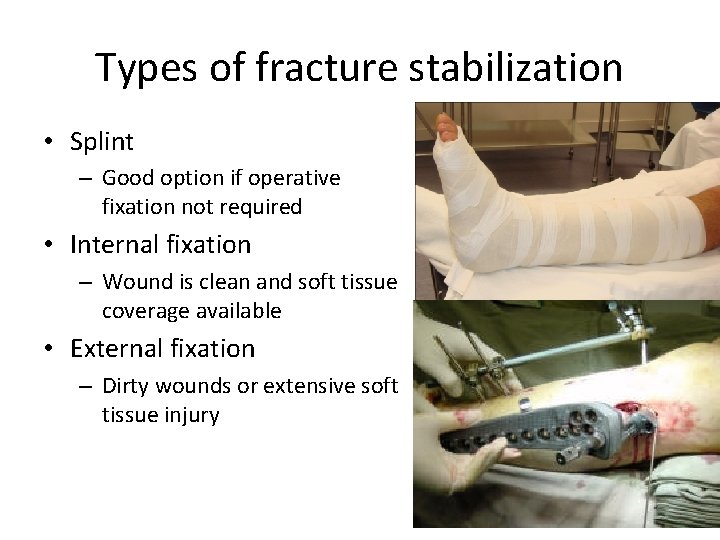 Types of fracture stabilization

• Splint
– Good option if operative fixation not required
• Internal fixation
– Wound is clean and soft tissue coverage available
• External fixation
– Dirty wounds or extensive soft tissue injury